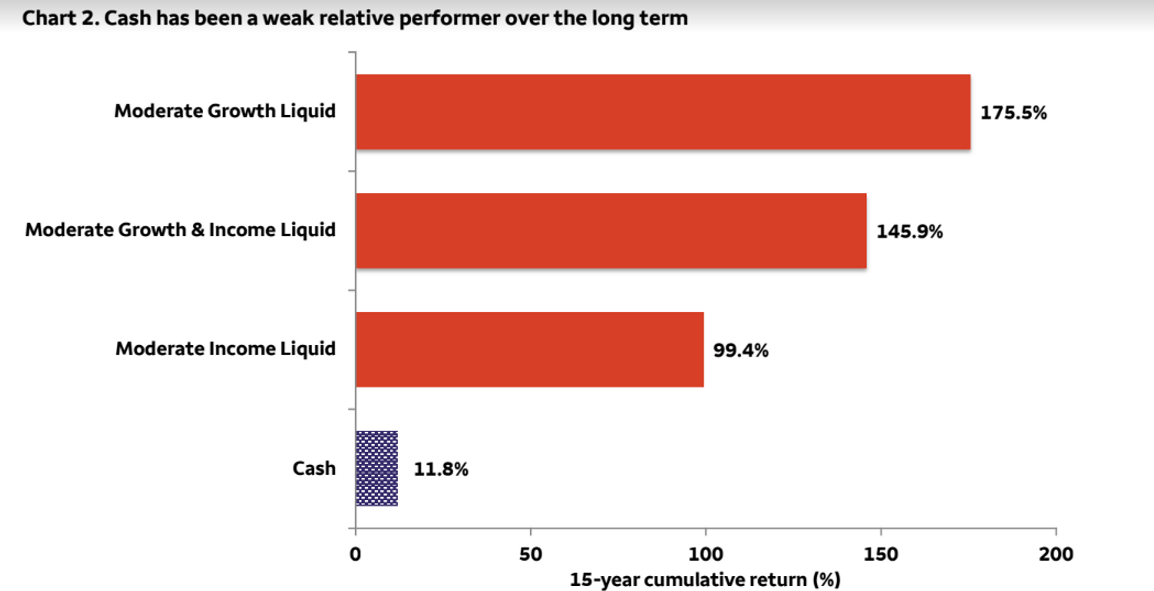 Chart 2. Cash has been a weak relative performer over the long term

Moderate Growth Liquid
175.5%

Moderate Growth & Income Liquid
145.9%

Moderate Income Liquid
99.4%

Cash
11.8%

0
50
100
150
200
15-year cumulative return (%)